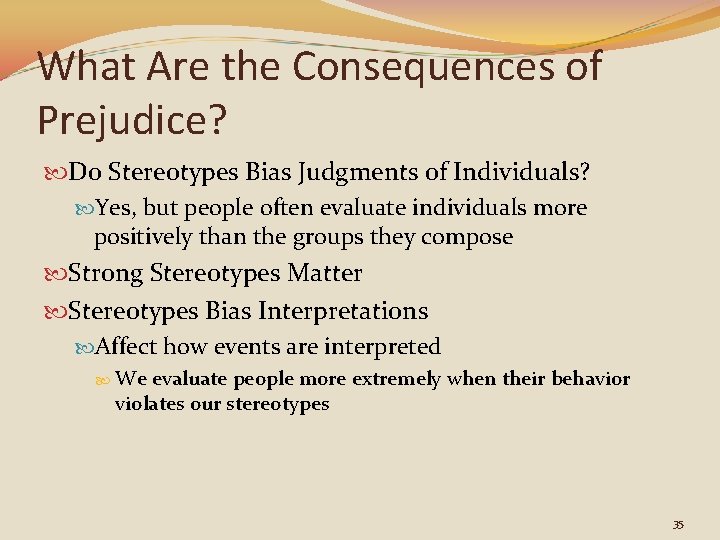 What Are the Consequences of Prejudice?

Do Stereotypes Bias Judgments of Individuals?

Yes, but people often evaluate individuals more positively than the groups they compose

Strong Stereotypes Matter

Stereotypes Bias Interpretations

Affect how events are interpreted

We evaluate people more extremely when their behavior violates our stereotypes

35